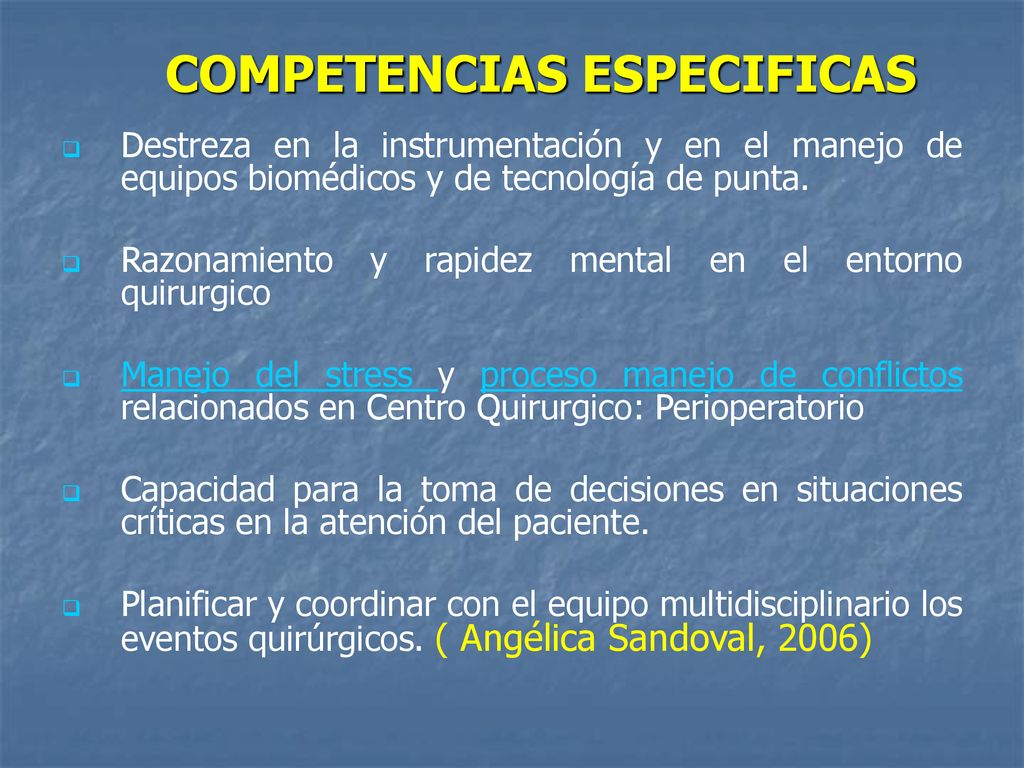 COMPETENCIAS ESPECIFICAS

Destreza en la instrumentación y en el manejo de equipos biomédicos y de tecnología de punta.

Razonamiento y rapidez mental en el entorno quirurgico

Manejo del stress y proceso manejo de conflictos relacionados en Centro Quirurgico: Perioperatorio

Capacidad para la toma de decisiones en situaciones críticas en la atención del paciente.

Planificar y coordinar con el equipo multidisciplinario los eventos quirúrgicos. ( Angélica Sandoval, 2006)